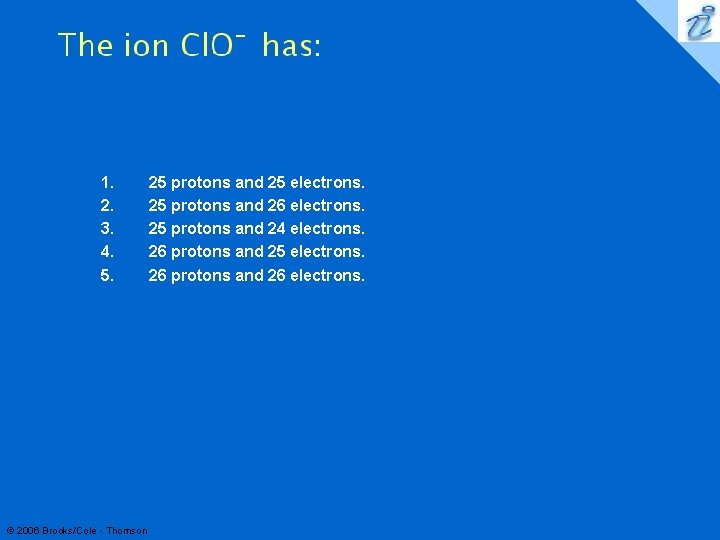 The ion $ClO^-$ has:

1. 25 protons and 25 electrons.
2. 25 protons and 26 electrons.
3. 25 protons and 24 electrons.
4. 26 protons and 25 electrons.
5. 26 protons and 26 electrons.

© 2006 Brooks/Cole - Thomson